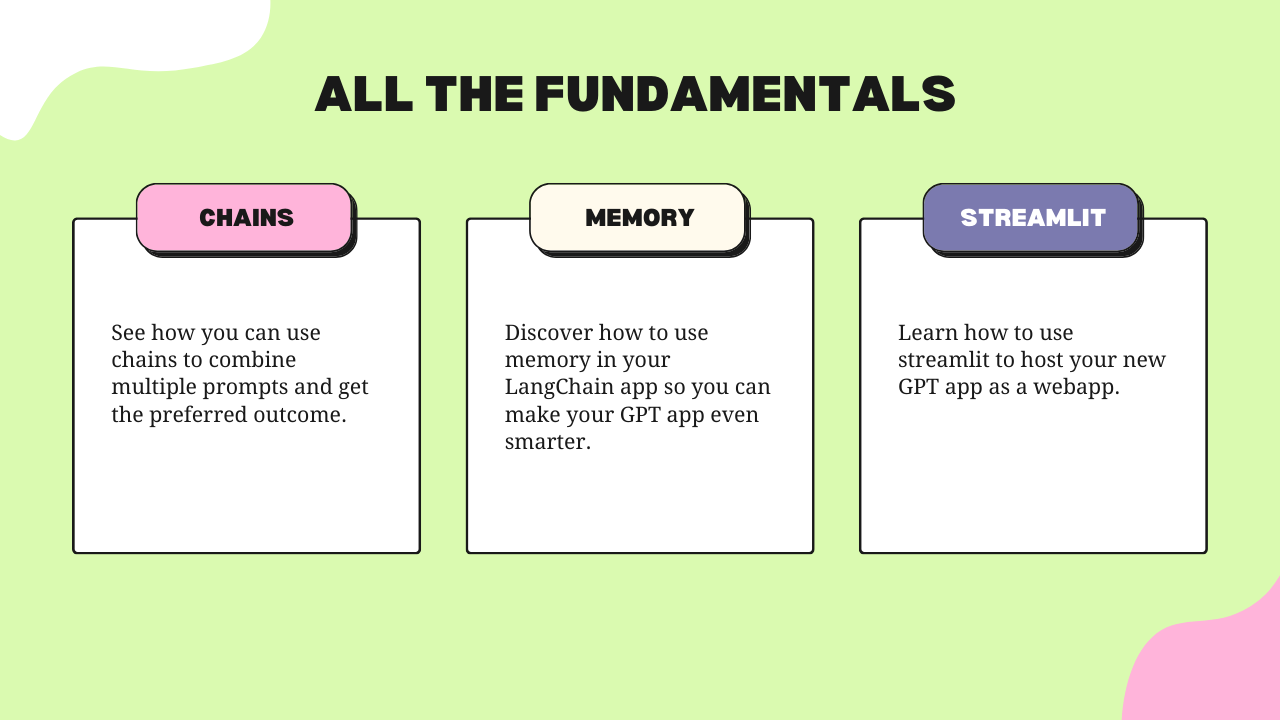 ALL THE FUNDAMENTALS

CHAINS

See how you can use chains to combine multiple prompts and get the preferred outcome.

MEMORY

Discover how to use memory in your LangChain app so you can make your GPT app even smarter.

STREAMLIT

Learn how to use streamlit to host your new GPT app as a webapp.